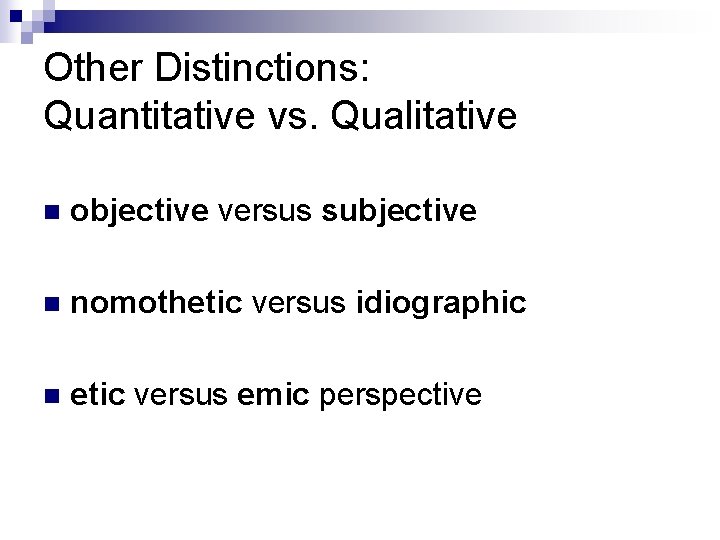 Other Distinctions:
Quantitative vs. Qualitative

objective versus subjective

nomothetic versus idiographic

etic versus emic perspective